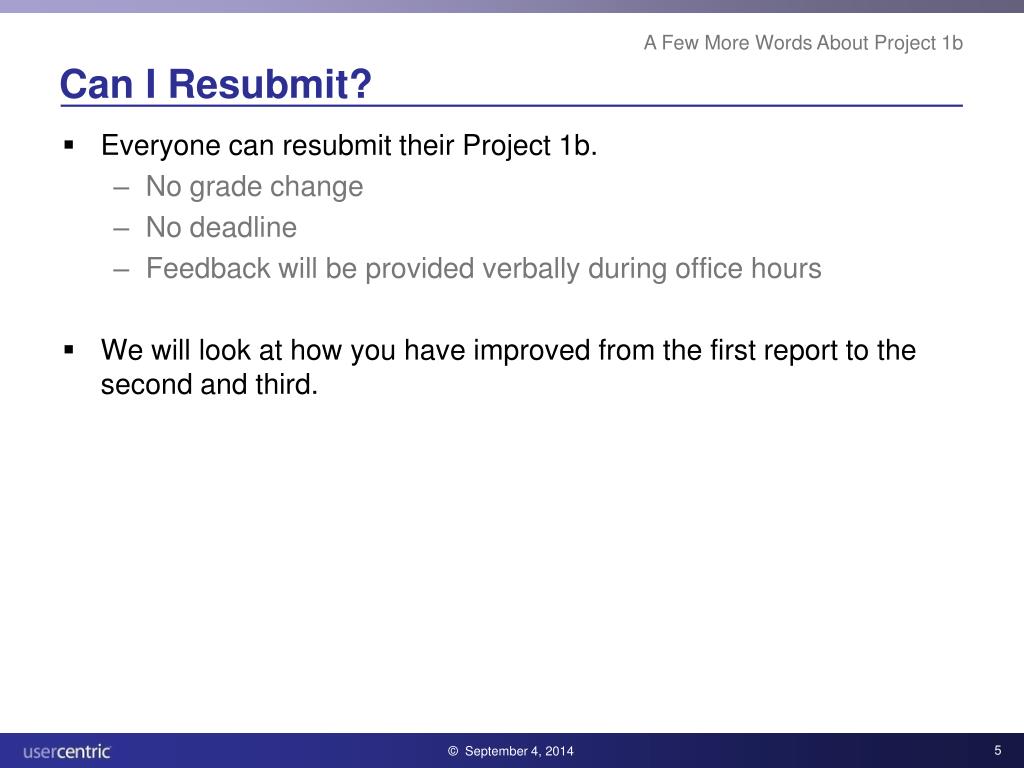 A Few More Words About Project 1b

Can I Resubmit?

▪ Everyone can resubmit their Project 1b.
– No grade change
– No deadline
– Feedback will be provided verbally during office hours

▪ We will look at how you have improved from the first report to the second and third.

usercentric

© September 4, 2014

5